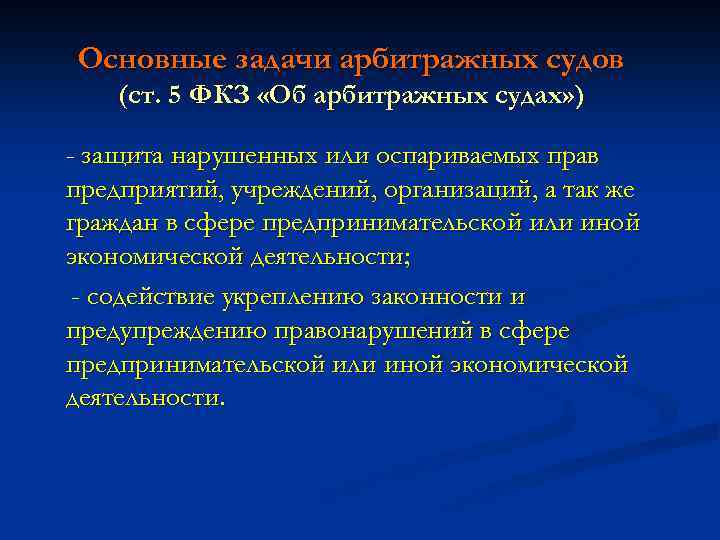 Основные задачи арбитражных судов
(ст. 5 ФКЗ «Об арбитражных судах»)

- защита нарушенных или оспариваемых прав предприятий, учреждений, организаций, а так же граждан в сфере предпринимательской или иной экономической деятельности;

- содействие укреплению законности и предупреждению правонарушений в сфере предпринимательской или иной экономической деятельности.